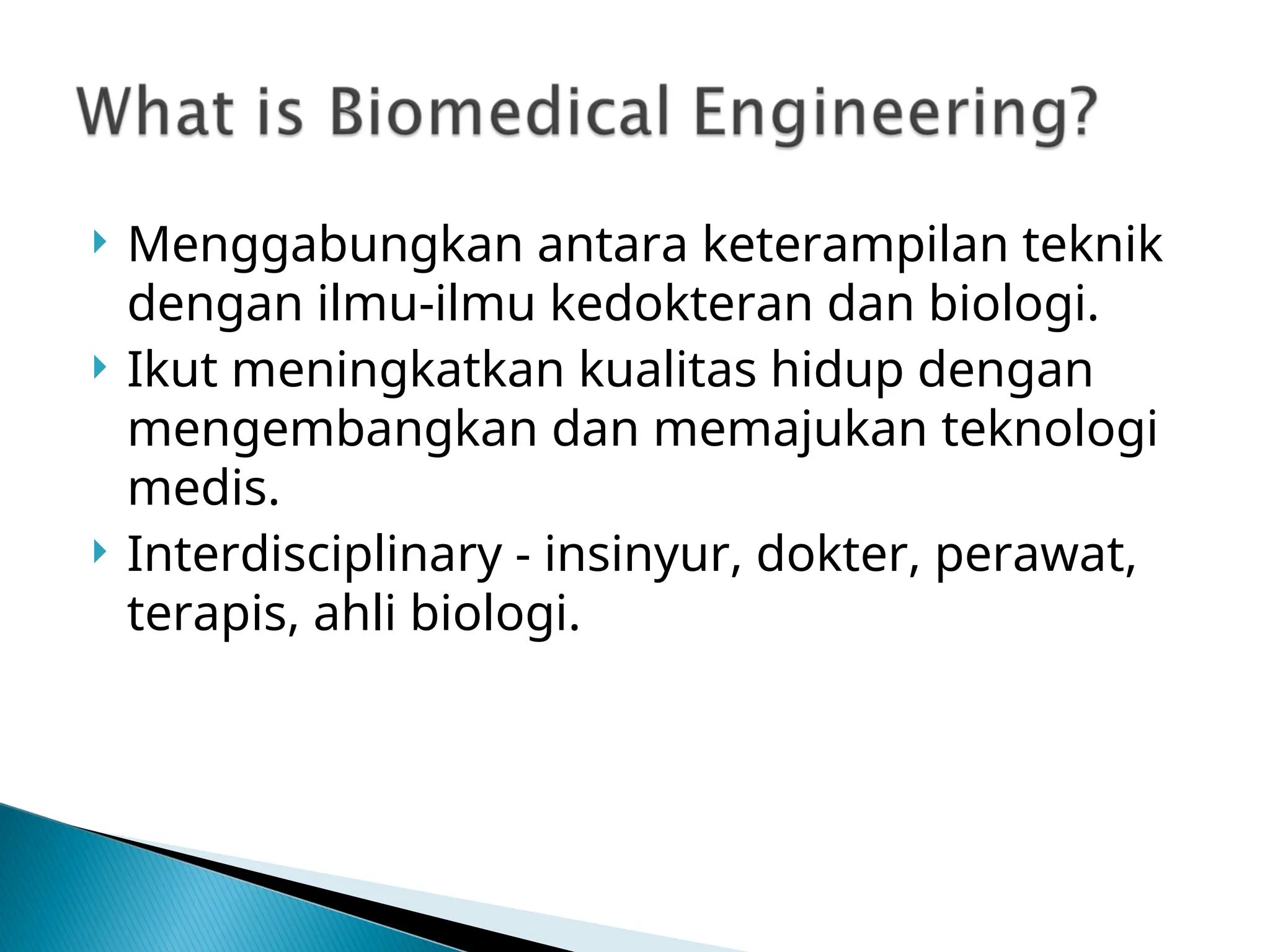 What is Biomedical Engineering?

Menggabungkan antara keterampilan teknik dengan ilmu-ilmu kedokteran dan biologi.

Ikut meningkatkan kualitas hidup dengan mengembangkan dan memajukan teknologi medis.

Interdisciplinary - insinyur, dokter, perawat, terapis, ahli biologi.